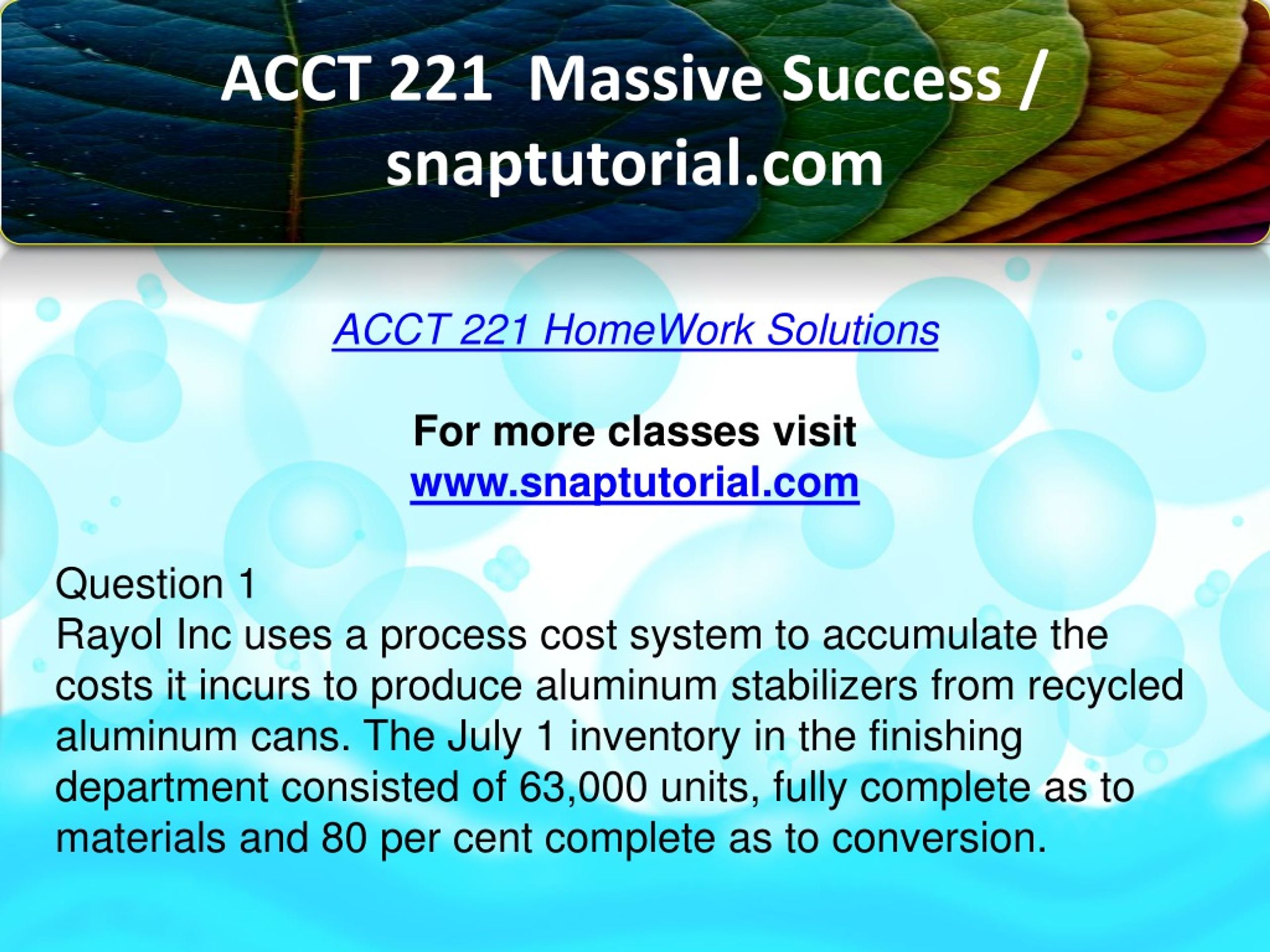 ACCT 221 Massive Success / snaptutorial.com

ACCT 221 HomeWork Solutions

For more classes visit
www.snaptutorial.com

Question 1
Rayol Inc uses a process cost system to accumulate the costs it incurs to produce aluminum stabilizers from recycled aluminum cans. The July 1 inventory in the finishing department consisted of 63,000 units, fully complete as to materials and 80 per cent complete as to conversion.